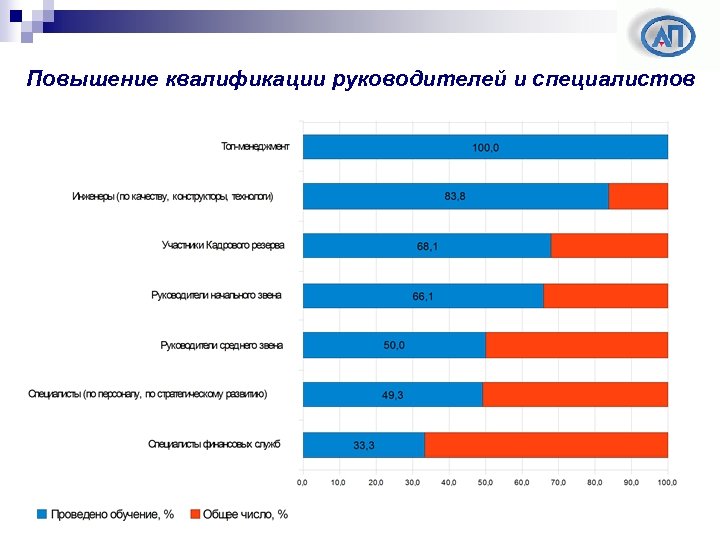 АП

Повышение квалификации руководителей и специалистов

Топ-менеджмент 100,0

Инженеры (по качеству, конструкторы, технологи) 83,8

Участники Кадрового резерва 68,1

Руководители начального звена 66,1

Руководители среднего звена 50,0

Специалисты (по персоналу, по стратегическому развитию) 49,3

Специалисты финансовых служб 33,3

0,0 10,0 20,0 30,0 40,0 50,0 60,0 70,0 80,0 90,0 100,0

Проведено обучение, % Общее число, %